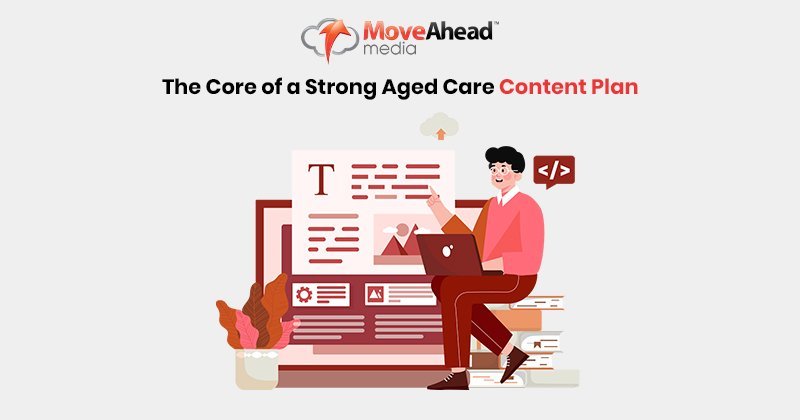 MoveAhead™
media

The Core of a Strong Aged Care Content Plan

T

</>